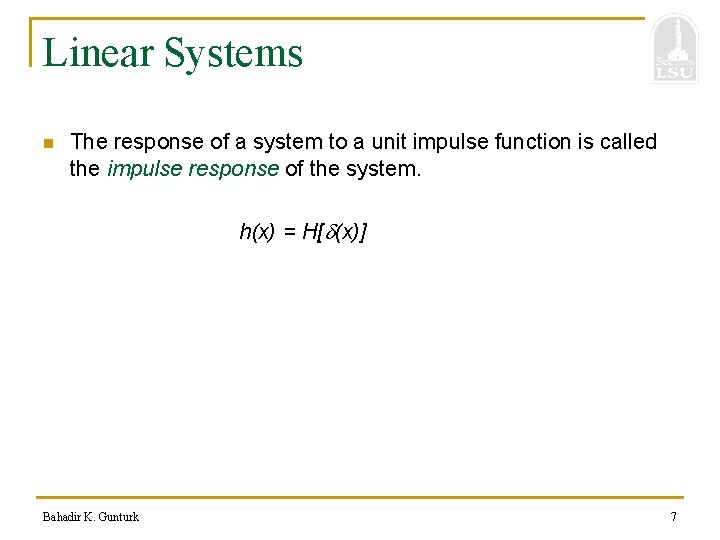 Linear Systems

LSU

The response of a system to a unit impulse function is called the impulse response of the system.

$h(x) = H[\delta(x)]$

Bahadir K. Gunturk

7